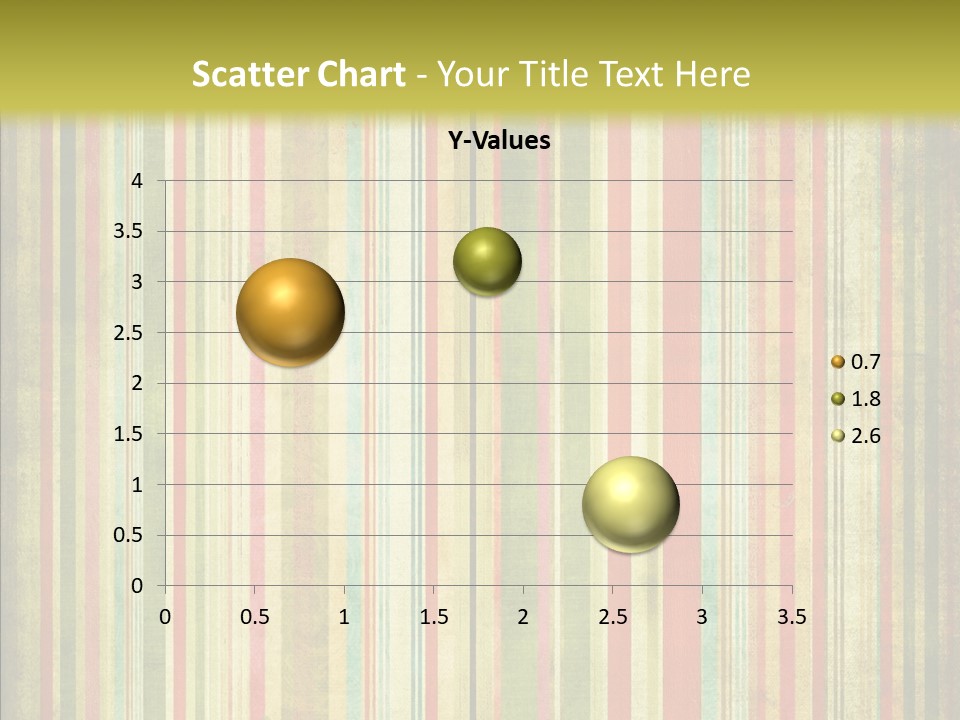 Scatter Chart - Your Title Text Here

Y-Values

4
3.5
3
2.5
2
1.5
1
0.5
0

0 0.5 1 1.5 2 2.5 3 3.5

0.7
1.8
2.6